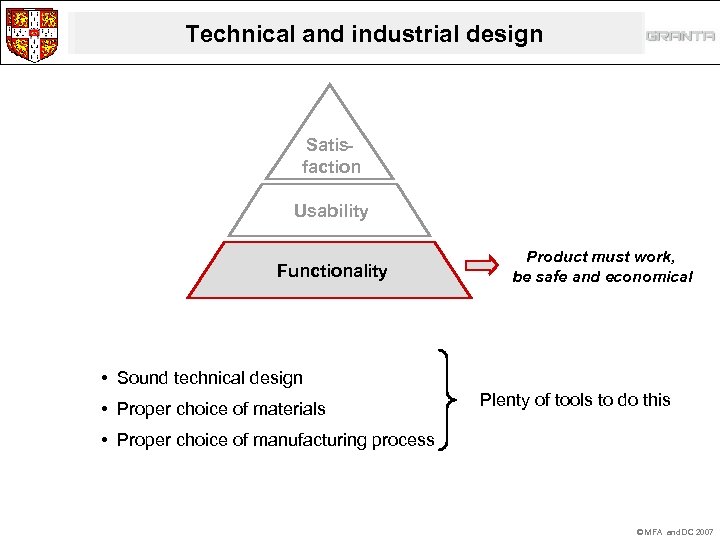 Technical and industrial design

GRANTA

Satisfaction

Usability

Functionality

Product must work, be safe and economical

• Sound technical design
• Proper choice of materials
• Proper choice of manufacturing process

Plenty of tools to do this

© MFA and DC 2007